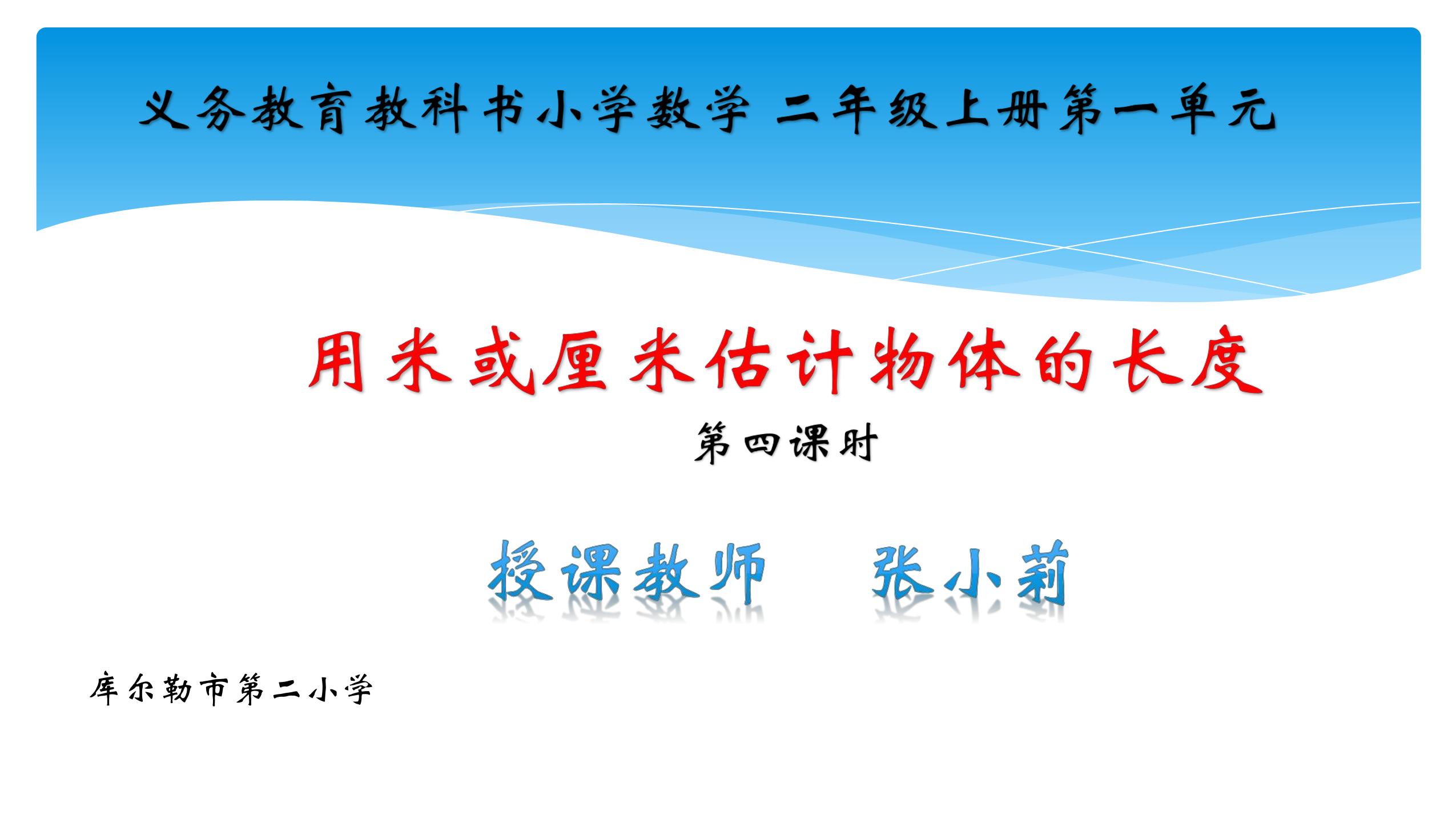 义务教育教科书小学数学 二年级上册第一单元

用米或厘米估计物体的长度

第四课时

授课教师　张小莉

库尔勒市第二小学